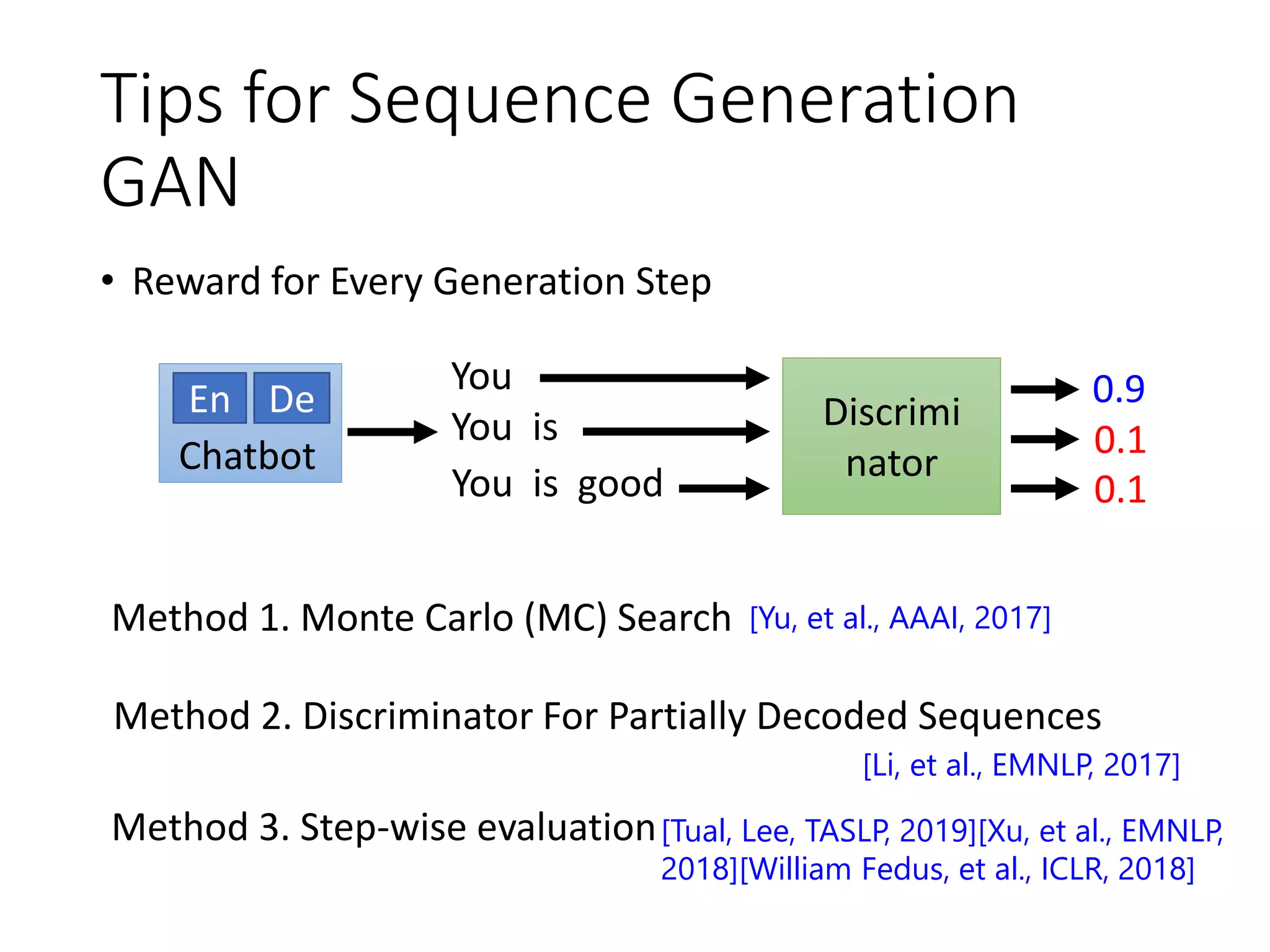 Tips for Sequence Generation GAN

• Reward for Every Generation Step

En De
Chatbot

You
You is
You is good

Discrimi nator

0.9
0.1
0.1

Method 1. Monte Carlo (MC) Search [Yu, et al., AAAI, 2017]

Method 2. Discriminator For Partially Decoded Sequences [Li, et al., EMNLP, 2017]

Method 3. Step-wise evaluation [Tual, Lee, TASLP, 2019][Xu, et al., EMNLP, 2018][William Fedus, et al., ICLR, 2018]